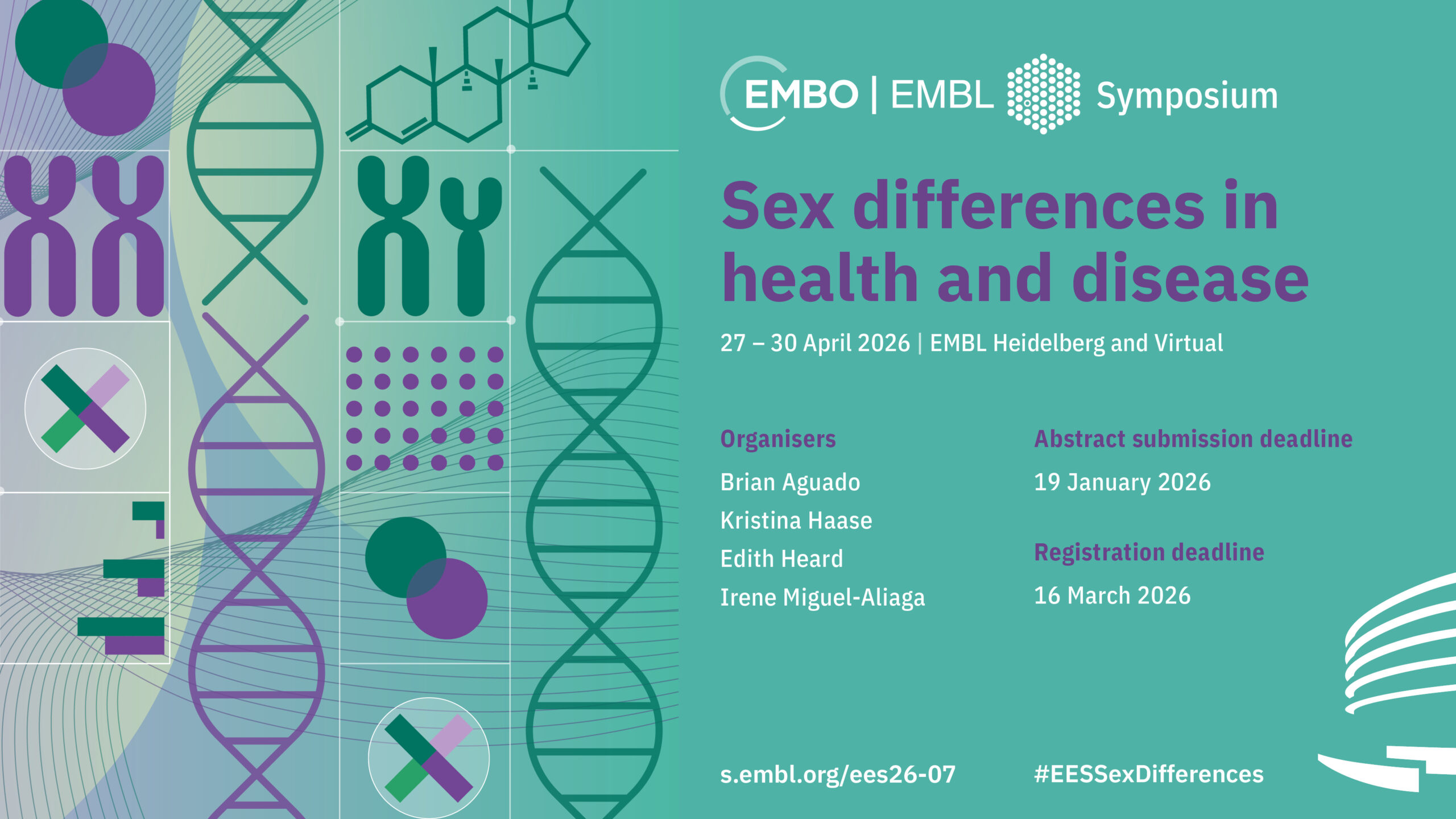 EMBO | EMBL Symposium

Sex differences in health and disease

27 – 30 April 2026 | EMBL Heidelberg and Virtual

Organisers

Brian Aguado
Kristina Haase
Edith Heard
Irene Miguel-Aliaga

Abstract submission deadline

19 January 2026

Registration deadline

16 March 2026

s.embl.org/ees26-07

#EESSexDifferences